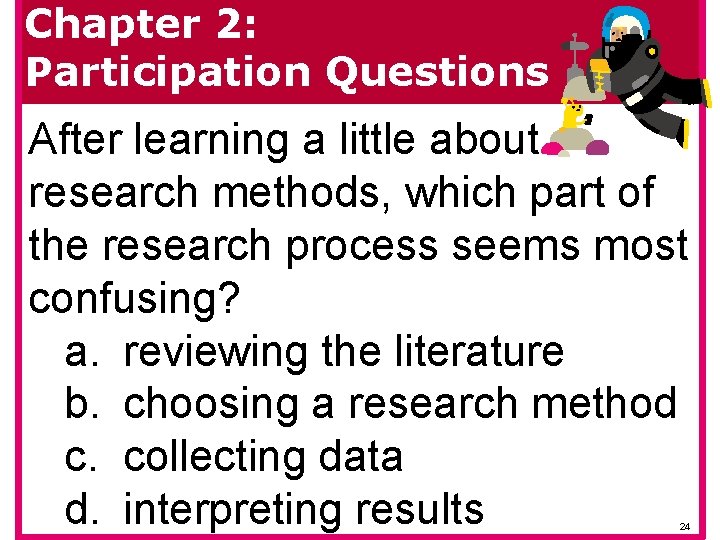 Chapter 2:
Participation Questions

After learning a little about research methods, which part of the research process seems most confusing?

a. reviewing the literature
b. choosing a research method
c. collecting data
d. interpreting results

24